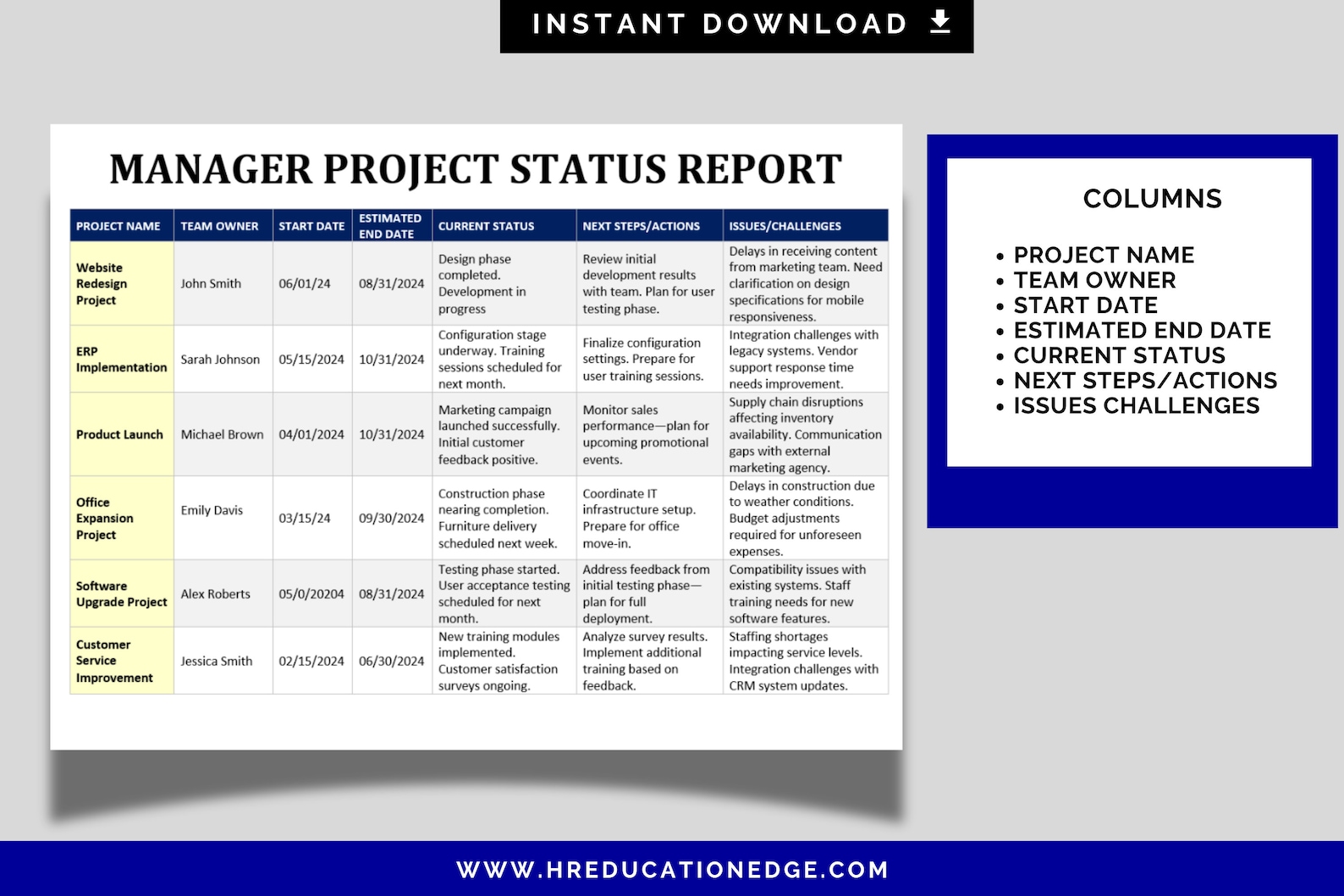 INSTANT DOWNLOAD

MANAGER PROJECT STATUS REPORT

| PROJECT NAME | TEAM OWNER | START DATE | ESTIMATED END DATE | CURRENT STATUS | NEXT STEPS/ACTIONS | ISSUES/CHALLENGES |
|---|---|---|---|---|---|---|
| Website Redesign Project | John Smith | 06/01/24 | 08/31/2024 | Design phase completed. Development in progress | Review initial development results with team. Plan for user testing phase. | Delays in receiving content from marketing team. Need clarification on design specifications for mobile responsiveness. |
| ERP Implementation | Sarah Johnson | 05/15/2024 | 10/31/2024 | Configuration stage underway. Training sessions scheduled for next month. | Finalize configuration settings. Prepare for user training sessions. | Integration challenges with legacy systems. Vendor support response time needs improvement. |
| Product Launch | Michael Brown | 04/01/2024 | 10/31/2024 | Marketing campaign launched successfully. Initial customer feedback positive. | Monitor sales performance—plan for upcoming promotional events. | Supply chain disruptions affecting inventory availability. Communication gaps with external marketing agency. |
| Office Expansion Project | Emily Davis | 03/15/24 | 09/30/2024 | Construction phase nearing completion. Furniture delivery scheduled next week. | Coordinate IT infrastructure setup. Prepare for office move-in. | Delays in construction due to weather conditions. Budget adjustments required for unforeseen expenses. |
| Software Upgrade Project | Alex Roberts | 05/0/20204 | 08/31/2024 | Testing phase started. User acceptance testing scheduled for next month. | Address feedback from initial testing phase—plan for full deployment. | Compatibility issues with existing systems. Staff training needs for new software features. |
| Customer Service Improvement | Jessica Smith | 02/15/2024 | 06/30/2024 | New training modules implemented. Customer satisfaction surveys ongoing. | Analyze survey results. Implement additional training based on feedback. | Staffing shortages impacting service levels. Integration challenges with CRM system updates. |

COLUMNS

• PROJECT NAME
• TEAM OWNER
• START DATE
• ESTIMATED END DATE
• CURRENT STATUS
• NEXT STEPS/ACTIONS
• ISSUES CHALLENGES

WWW.HREDUCATIONEDGE.COM